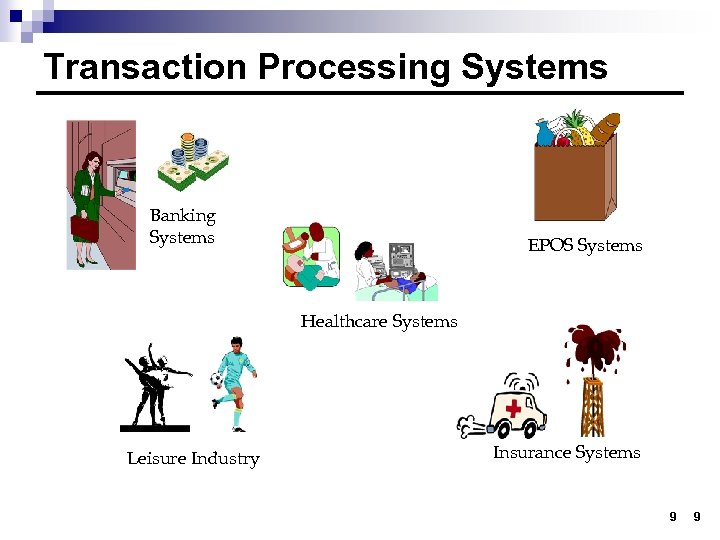 Transaction Processing Systems

Banking Systems

EPOS Systems

Healthcare Systems

Leisure Industry

Insurance Systems

9 9